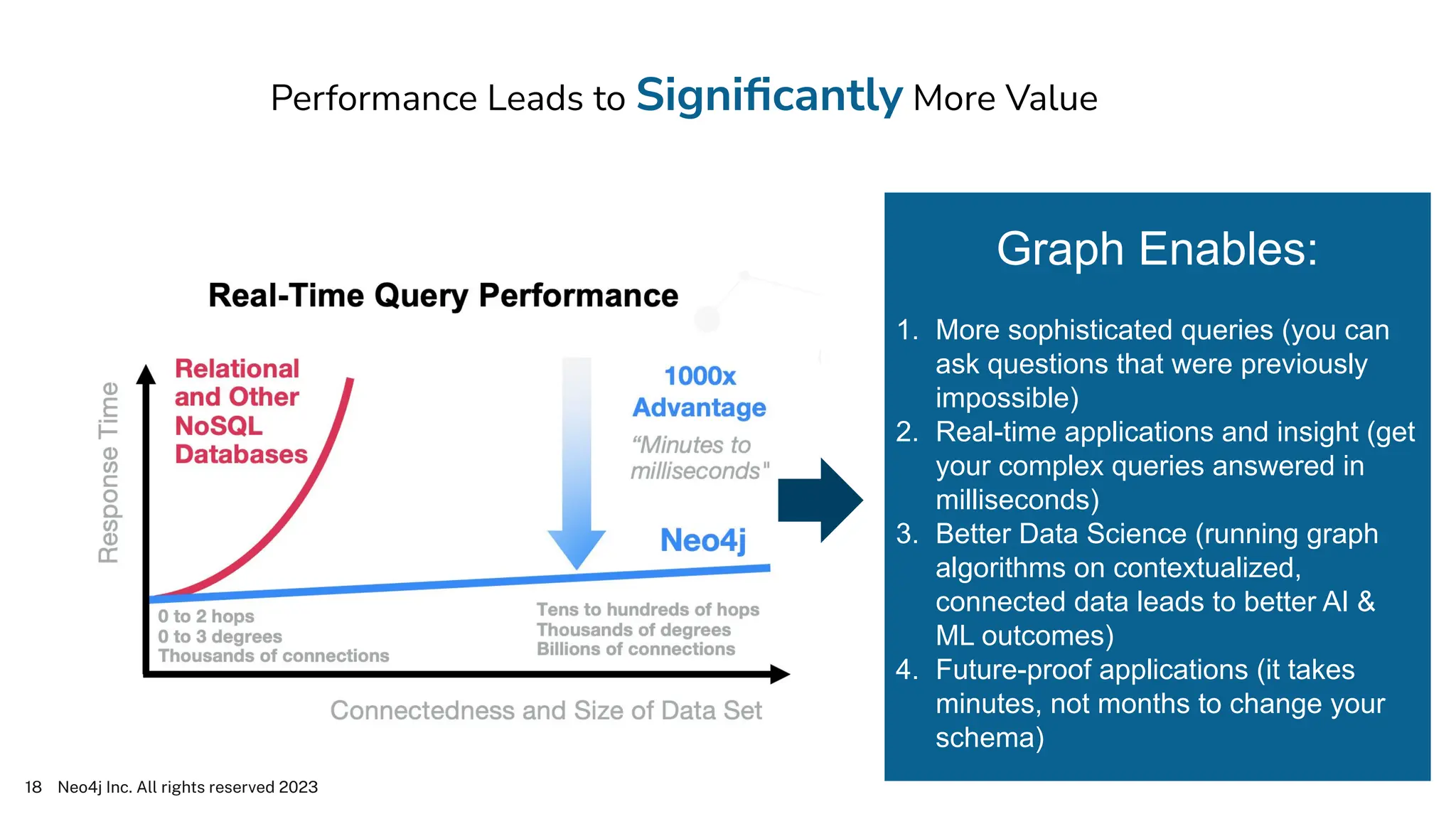 Performance Leads to Significantly More Value

Real-Time Query Performance

Response Time

Relational and Other NoSQL Databases

1000x Advantage

"Minutes to milliseconds"

Neo4j

0 to 2 hops
0 to 3 degrees
Thousands of connections

Tens to hundreds of hops
Thousands of degrees
Billions of connections

Connectedness and Size of Data Set

Graph Enables:

1. More sophisticated queries (you can ask questions that were previously impossible)
2. Real-time applications and insight (get your complex queries answered in milliseconds)
3. Better Data Science (running graph algorithms on contextualized, connected data leads to better AI & ML outcomes)
4. Future-proof applications (it takes minutes, not months to change your schema)

18 Neo4j Inc. All rights reserved 2023